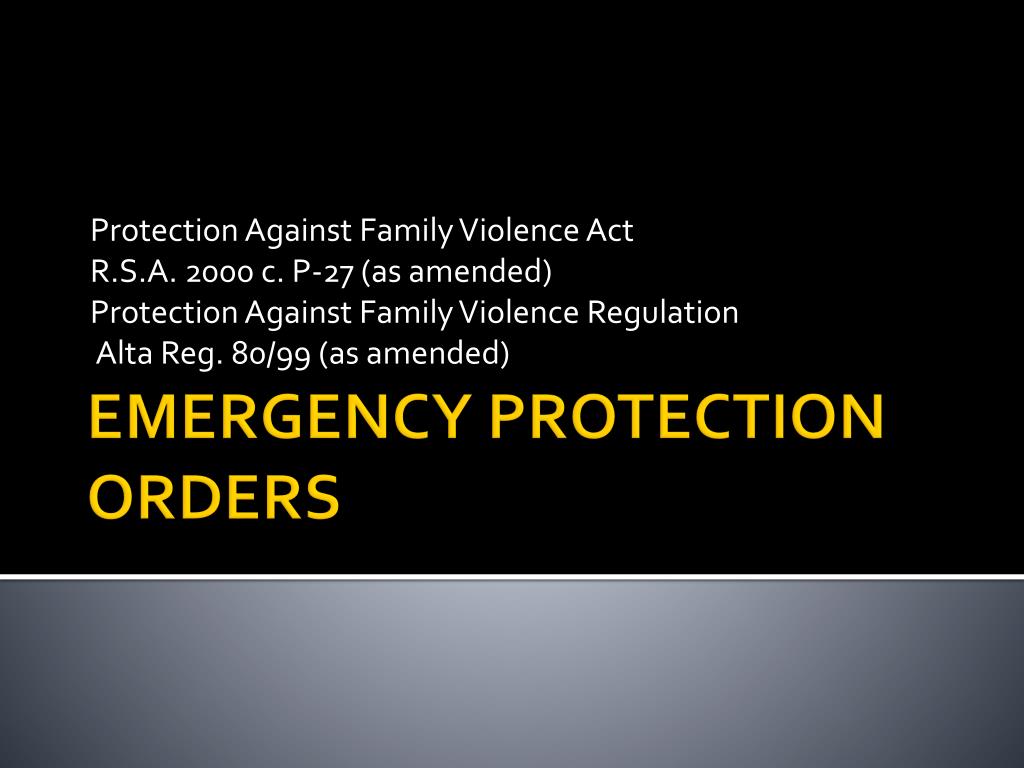 Protection Against Family Violence Act
R.S.A. 2000 c. P-27 (as amended)
Protection Against Family Violence Regulation
Alta Reg. 80/99 (as amended)

EMERGENCY PROTECTION ORDERS